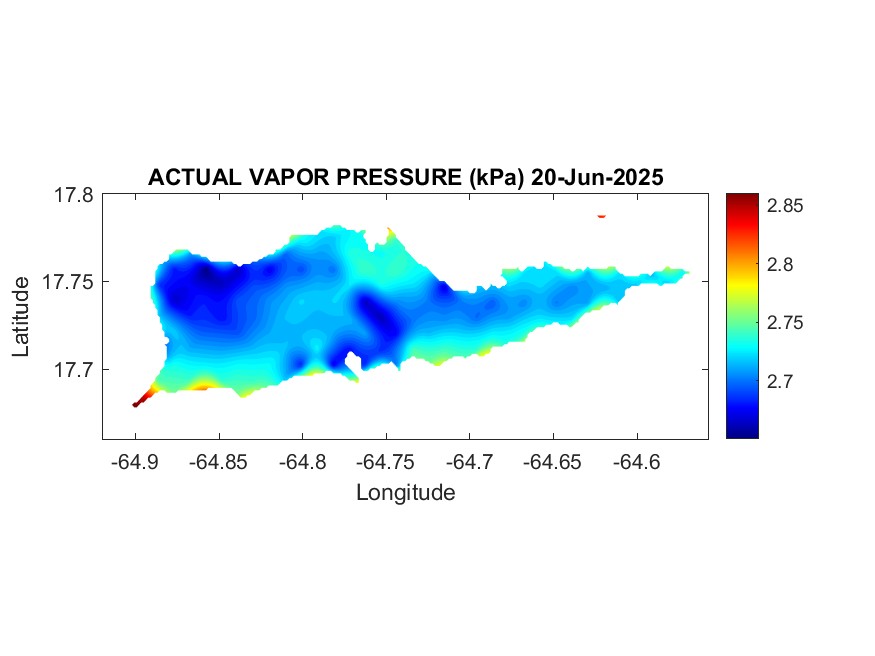 ACTUAL VAPOR PRESSURE (kPa) 20-Jun-2025

17.8
17.75
17.7

Latitude

-64.9
-64.85
-64.8
-64.75
-64.7
-64.65
-64.6

Longitude

2.85
2.8
2.75
2.7